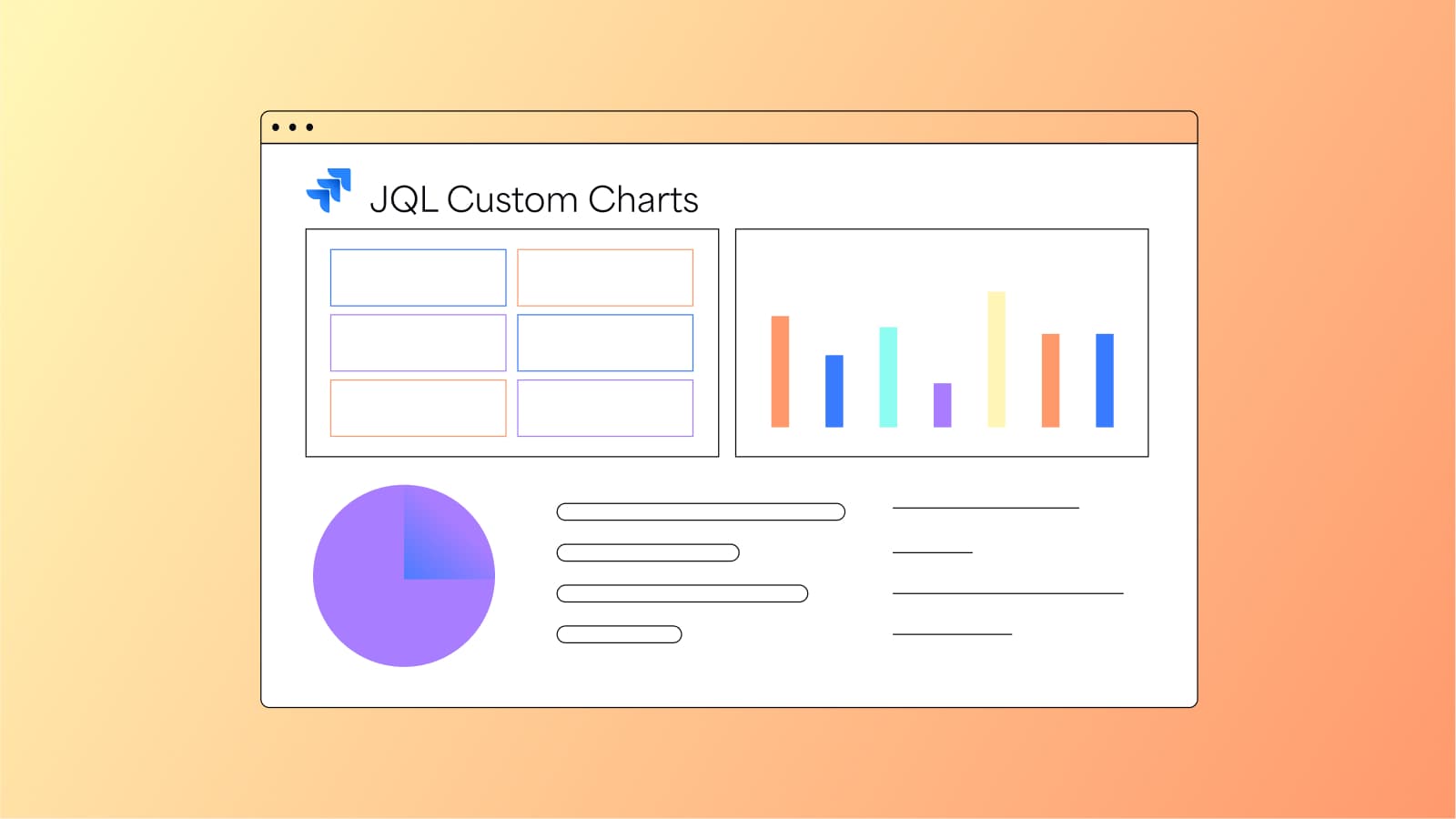 JQL Custom Charts